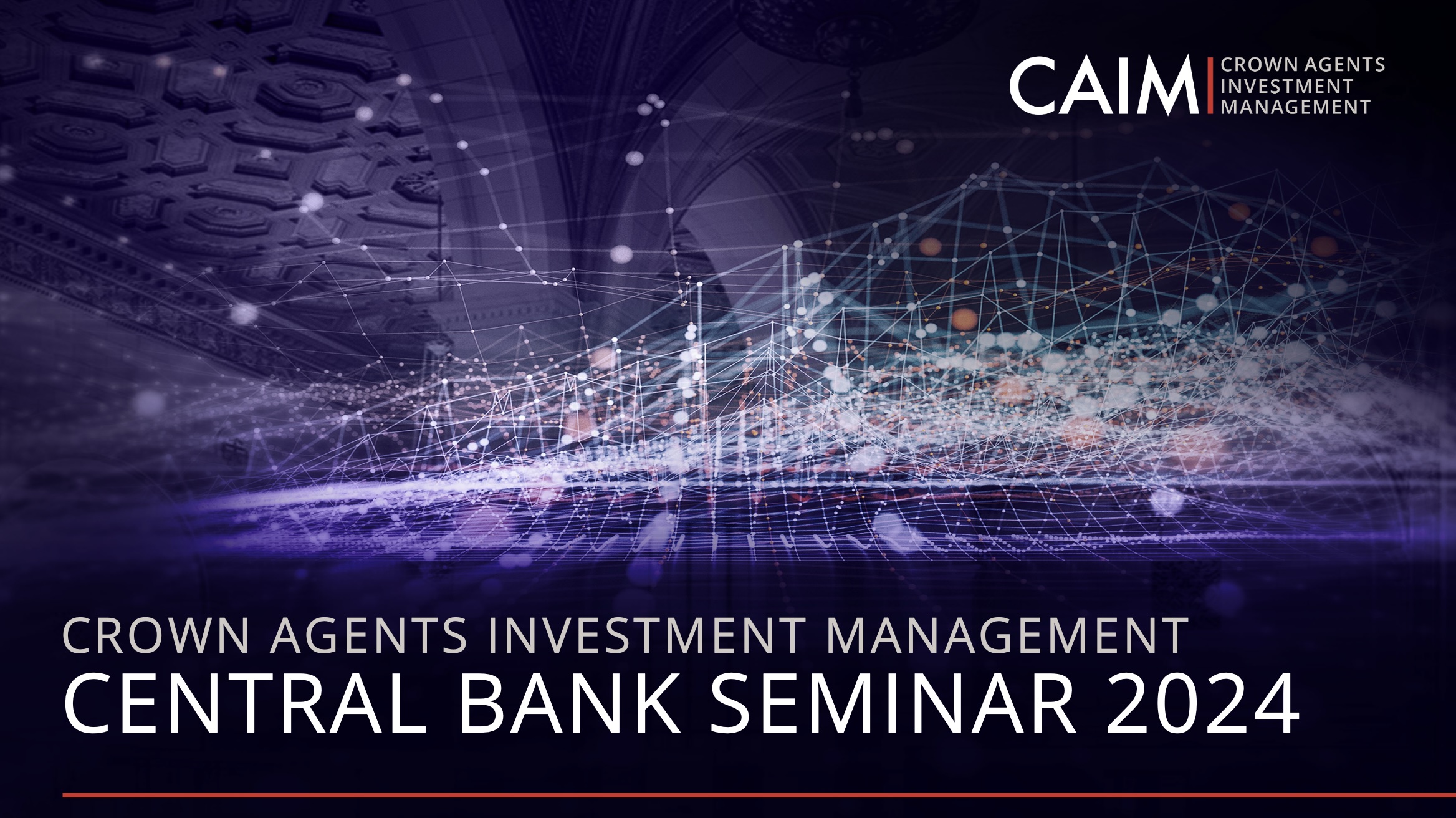 CAIM
CROWN AGENTS INVESTMENT MANAGEMENT

CROWN AGENTS INVESTMENT MANAGEMENT
CENTRAL BANK SEMINAR 2024